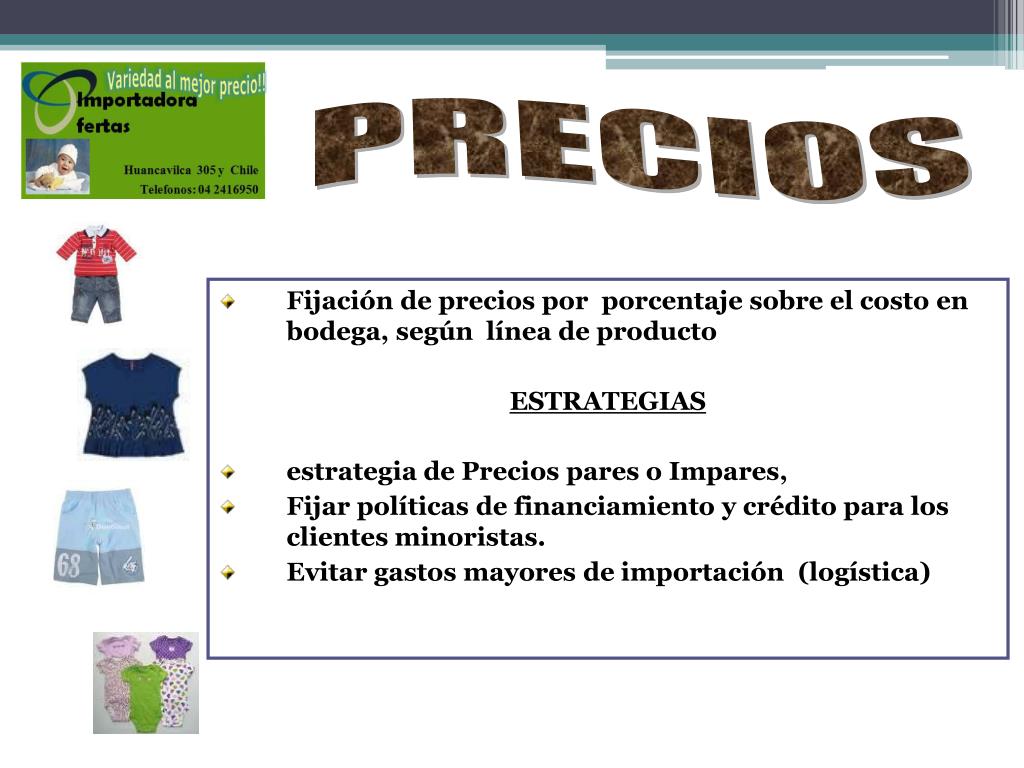 Variedad al mejor precio!!
Importadora
Ofertas
Huancavilca 305 y Chile
Telefonos: 04 2416950

PRECIOS

Fijación de precios por porcentaje sobre el costo en bodega, según línea de producto

ESTRATEGIAS

estrategia de Precios pares o Impares,
Fijar políticas de financiamiento y crédito para los clientes minoristas.
Evitar gastos mayores de importación (logística)

68